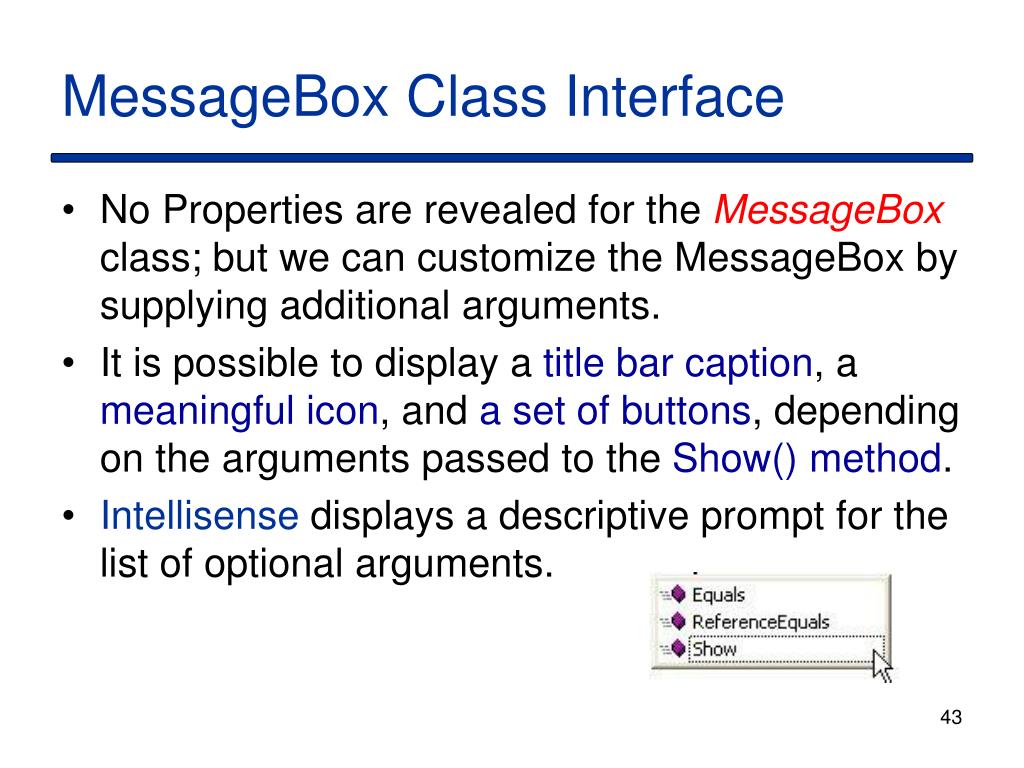 MessageBox Class Interface

• No Properties are revealed for the MessageBox class; but we can customize the MessageBox by supplying additional arguments.

• It is possible to display a title bar caption, a meaningful icon, and a set of buttons, depending on the arguments passed to the Show() method.

• Intellisense displays a descriptive prompt for the list of optional arguments.

Equals
ReferenceEquals
Show

43